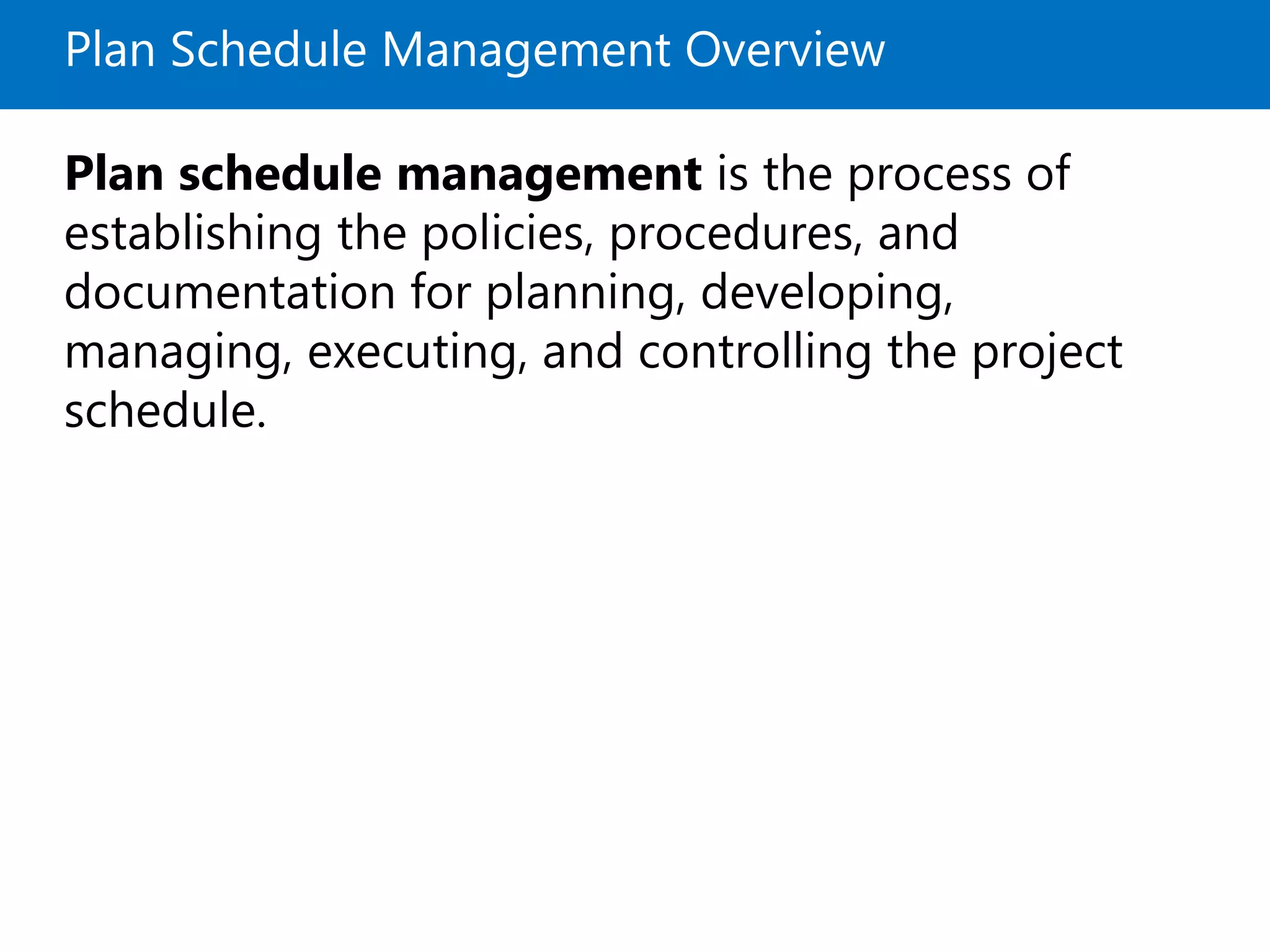 Plan Schedule Management Overview

Plan schedule management is the process of establishing the policies, procedures, and documentation for planning, developing, managing, executing, and controlling the project schedule.